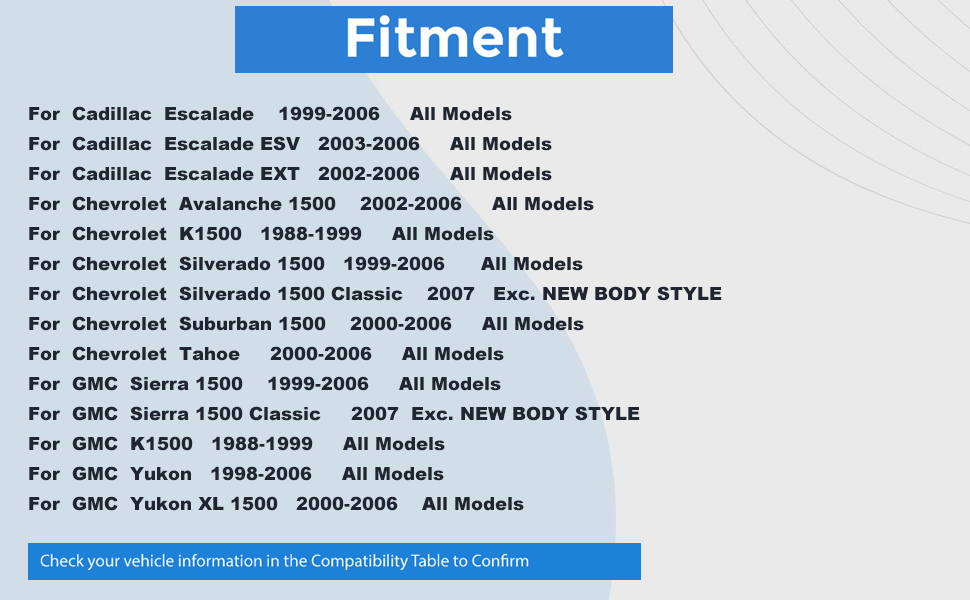 Fitment

For Cadillac Escalade 1999-2006 All Models
For Cadillac Escalade ESV 2003-2006 All Models
For Cadillac Escalade EXT 2002-2006 All Models
For Chevrolet Avalanche 1500 2002-2006 All Models
For Chevrolet K1500 1988-1999 All Models
For Chevrolet Silverado 1500 1999-2006 All Models
For Chevrolet Silverado 1500 Classic 2007 Exc. NEW BODY STYLE
For Chevrolet Suburban 1500 2000-2006 All Models
For Chevrolet Tahoe 2000-2006 All Models
For GMC Sierra 1500 1999-2006 All Models
For GMC Sierra 1500 Classic 2007 Exc. NEW BODY STYLE
For GMC K1500 1988-1999 All Models
For GMC Yukon 1998-2006 All Models
For GMC Yukon XL 1500 2000-2006 All Models

Check your vehicle information in the Compatibility Table to Confirm